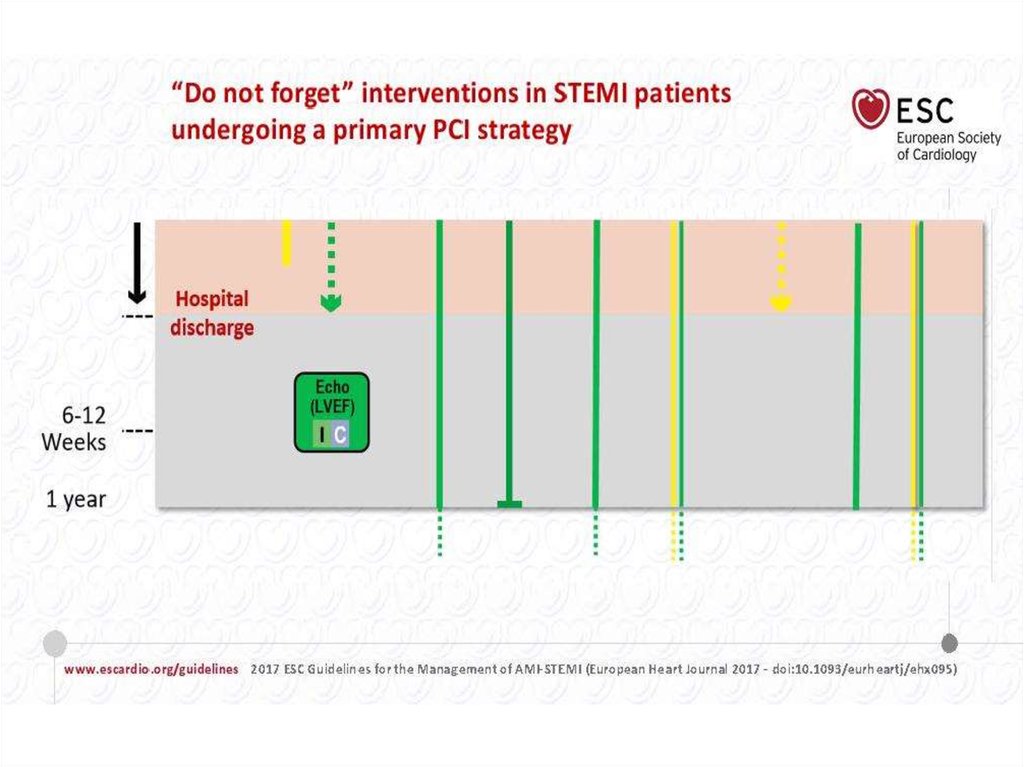 "Do not forget" interventions in STEMI patients undergoing a primary PCI strategy

ESC
European Society of Cardiology

Hospital discharge

Echo (LVEF)
I C

6-12 Weeks

1 year

www.escardio.org/guidelines 2017 ESC Guidelines for the Management of AMI-STEMI (European Heart Journal 2017 - doi:10.1093/eurheartj/ehx095)